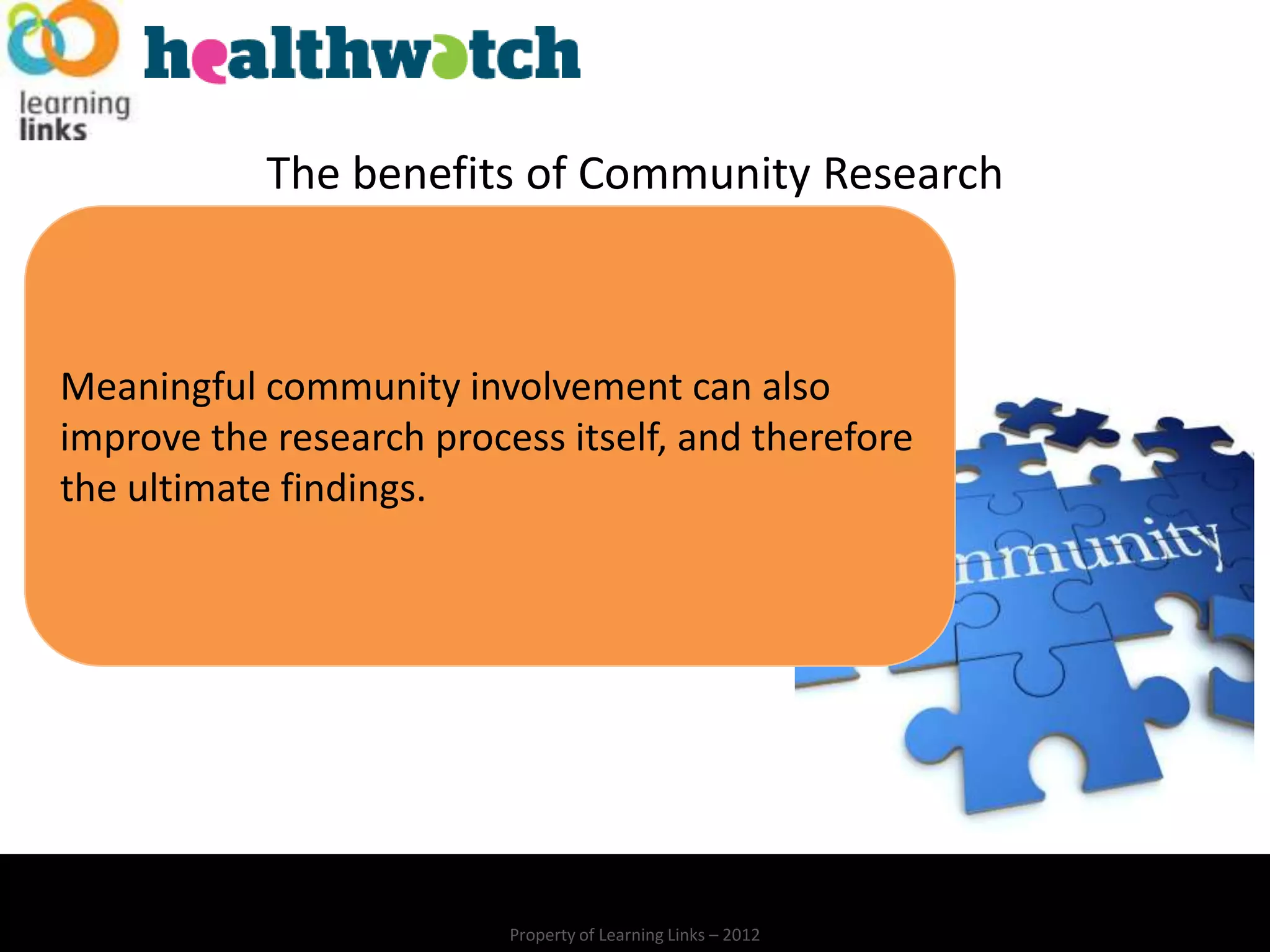 learning links

healthwatch

The benefits of Community Research

Meaningful community involvement can also improve the research process itself, and therefore the ultimate findings.

mmunity

Property of Learning Links – 2012